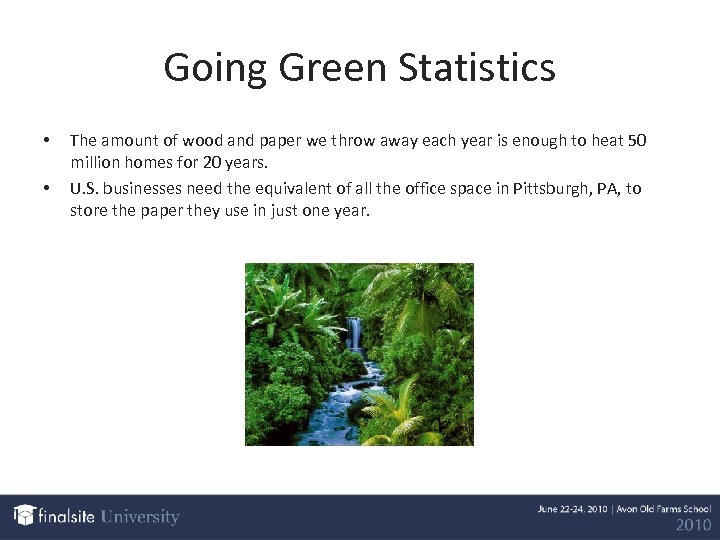 Going Green Statistics

• The amount of wood and paper we throw away each year is enough to heat 50 million homes for 20 years.
• U.S. businesses need the equivalent of all the office space in Pittsburgh, PA, to store the paper they use in just one year.

finalsite University

June 22-24, 2010 | Avon Old Farms School
2010